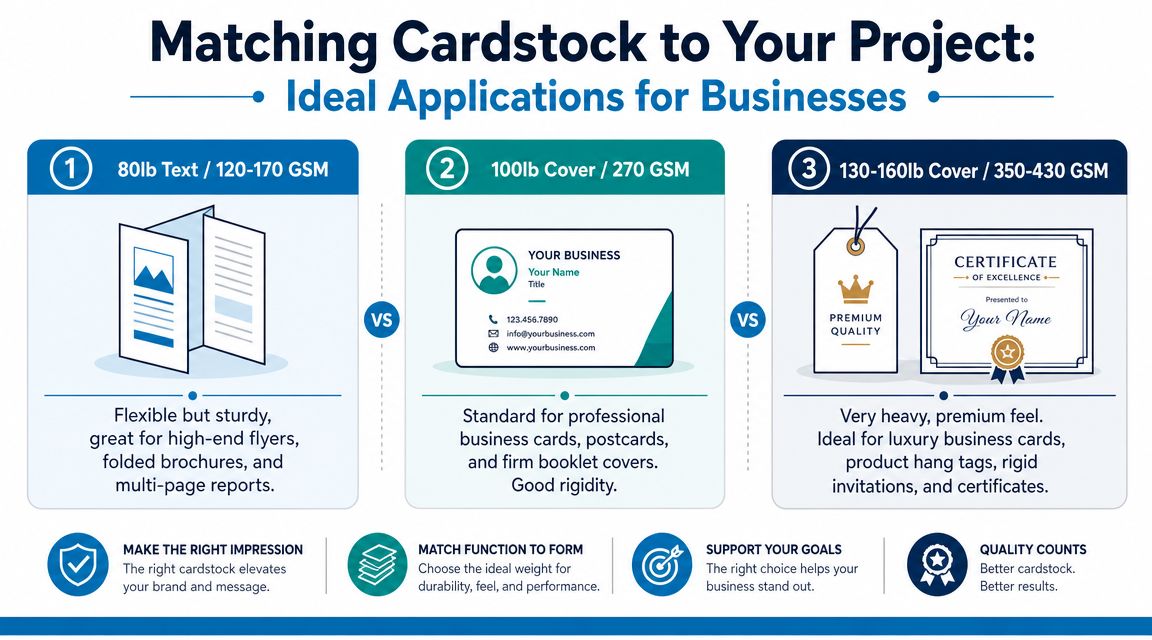 Matching Cardstock to Your Project:
Ideal Applications for Businesses

1 80lb Text / 120-170 GSM

Flexible but sturdy, great for high-end flyers, folded brochures, and multi-page reports.

VS

2 100lb Cover / 270 GSM

YOUR BUSINESS
Your Name
Title
123.456.7890
info@yourbusiness.com
www.yourbusiness.com

Standard for professional business cards, postcards, and firm booklet covers. Good rigidity.

VS

3 130-160lb Cover / 350-430 GSM

PREMIUM QUALITY

CERTIFICATE
OF EXCELLENCE
Presented to
Your Name

Very heavy, premium feel. Ideal for luxury business cards, product hang tags, rigid invitations, and certificates.

MAKE THE RIGHT IMPRESSION
The right cardstock elevates your brand and message.

MATCH FUNCTION TO FORM
Choose the ideal weight for durability, feel, and performance.

SUPPORT YOUR GOALS
The right choice helps your business stand out.

QUALITY COUNTS
Better cardstock. Better results.